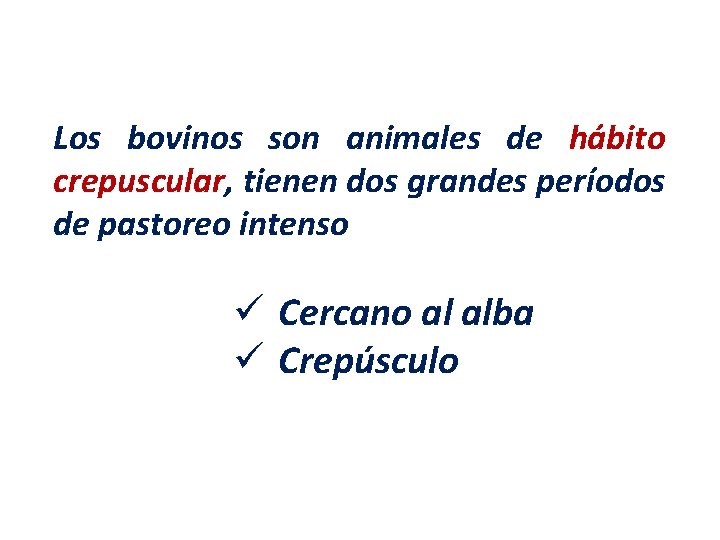 Los bovinos son animales de hábito crepuscular, tienen dos grandes períodos de pastoreo intenso

✓ Cercano al alba
✓ Crepúsculo